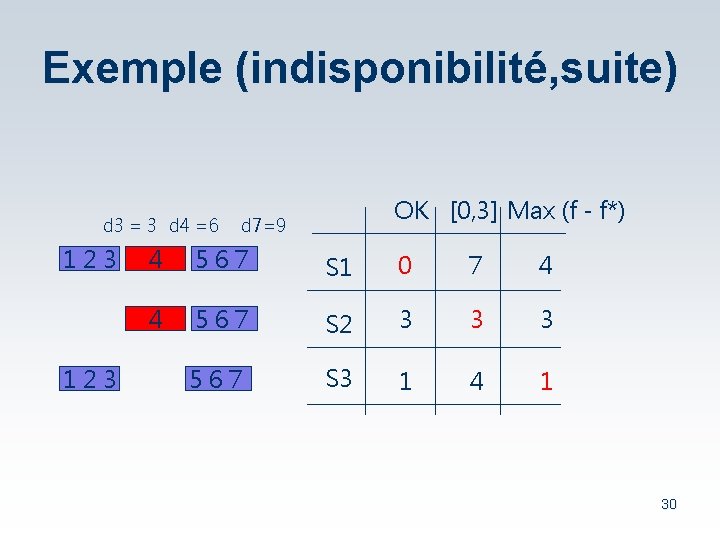 Exemple (indisponibilité,suite)

d3 = 3 d4 =6 d7=9

1 2 3 4 5 6 7

4 5 6 7

1 2 3 5 6 7

| | OK | [0,3] | Max (f - f*) |
|---|---|---|---|
| S1 | 0 | 7 | 4 |
| S2 | 3 | 3 | 3 |
| S3 | 1 | 4 | 1 |

30